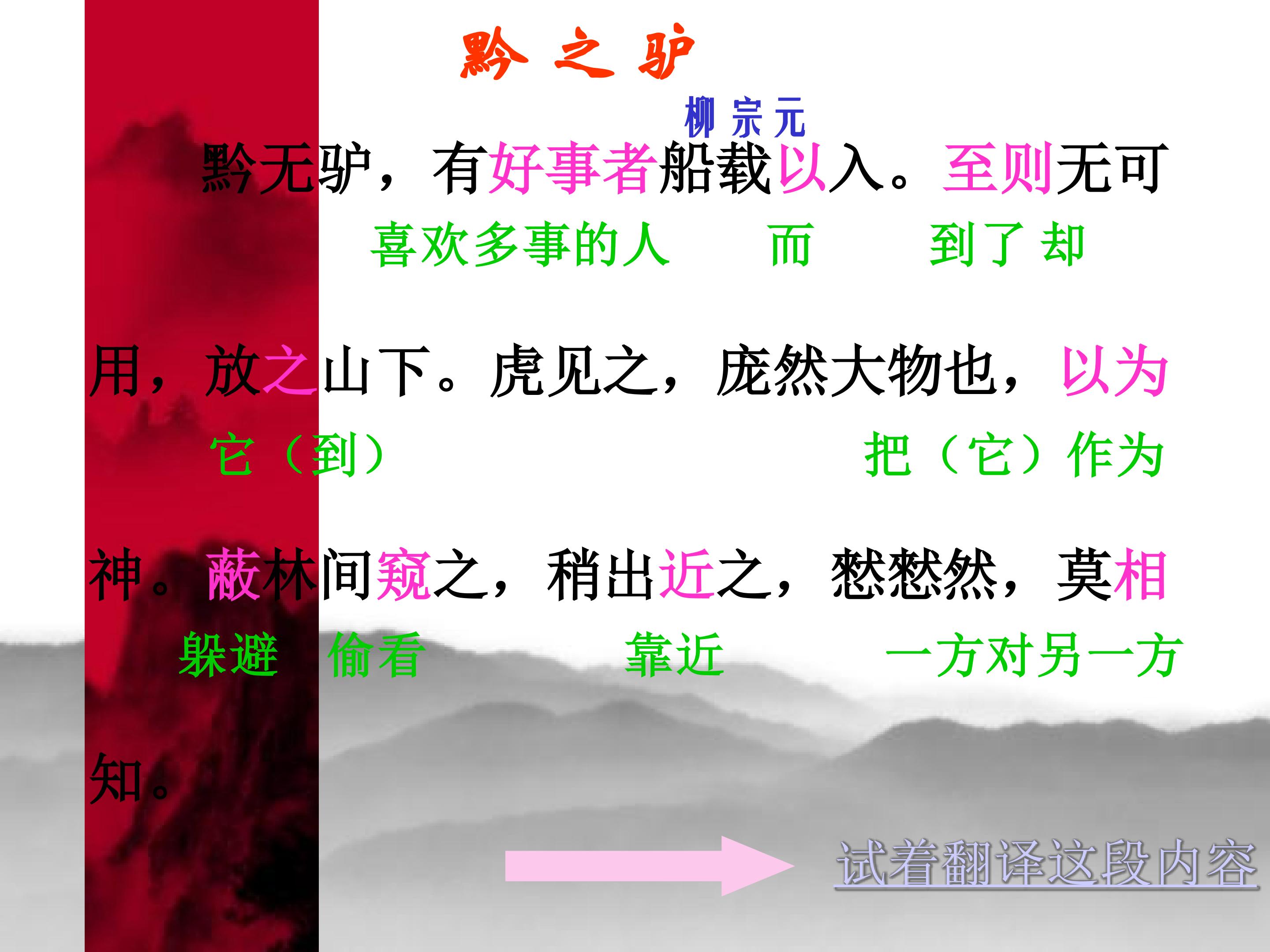 黔 之 驴

柳 宗 元

黔无驴，有好事者船载以入。至则无可

喜欢多事的人　而　到了 却

用，放之山下。虎见之，庞然大物也，以为

它（到）　把（它）作为

神。蔽林间窥之，稍出近之，慭慭然，莫相

躲避　偷看　靠近　一方对另一方

知。

试着翻译这段内容